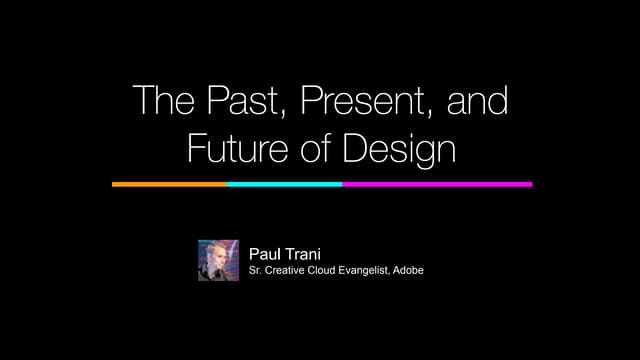 The Past, Present, and Future of Design

Paul Trani
Sr. Creative Cloud Evangelist, Adobe